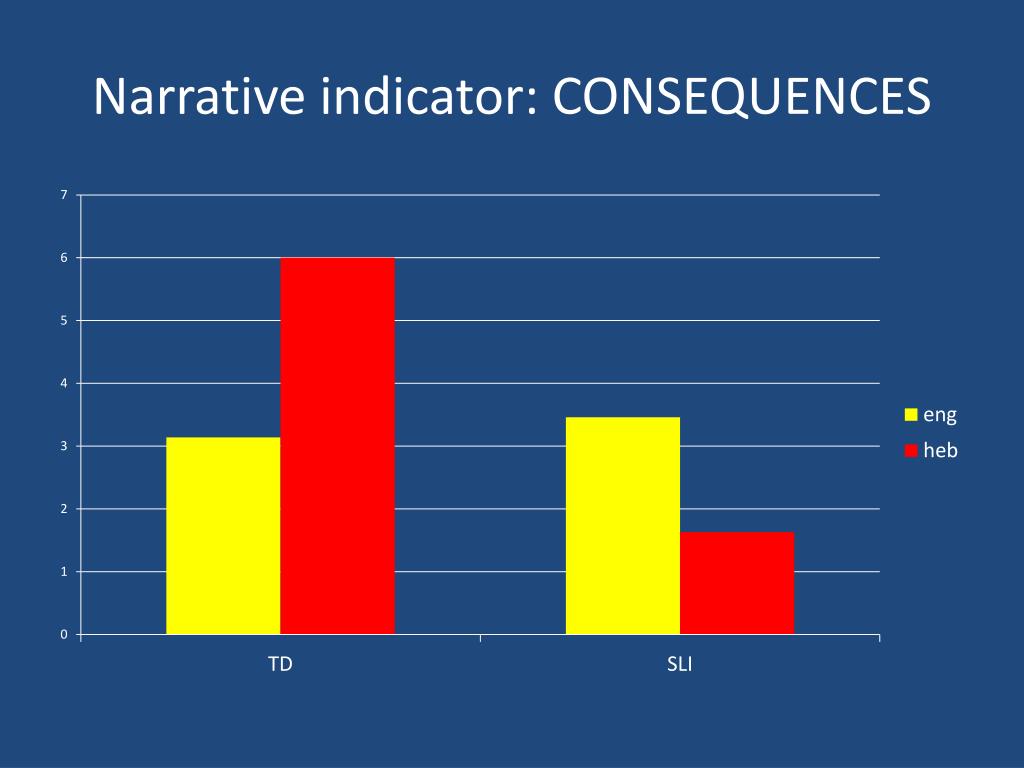 Narrative indicator: CONSEQUENCES

7
6
5
4
3
2
1
0

TD
SLI

eng
heb